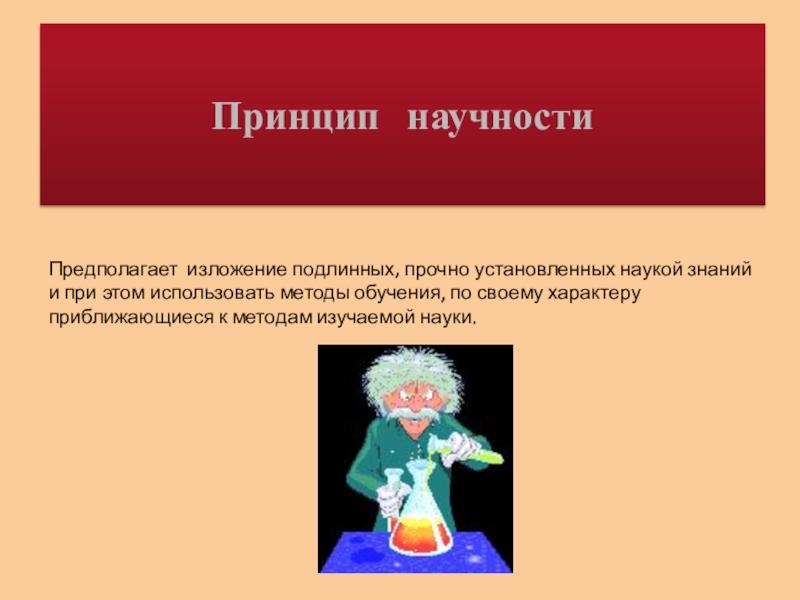 Принцип научности

Предполагает изложение подлинных, прочно установленных наукой знаний и при этом использовать методы обучения, по своему характеру приближающиеся к методам изучаемой науки.